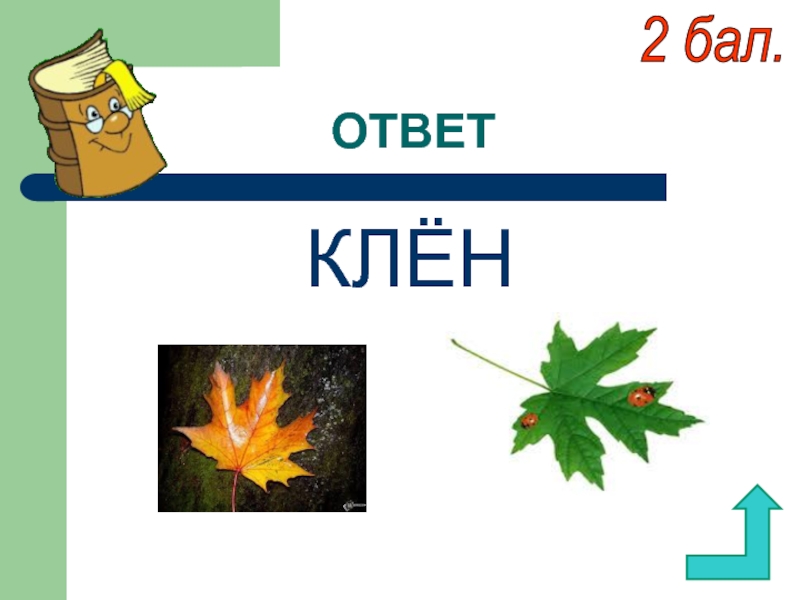 2 бал.

ОТВЕТ

КЛЁН